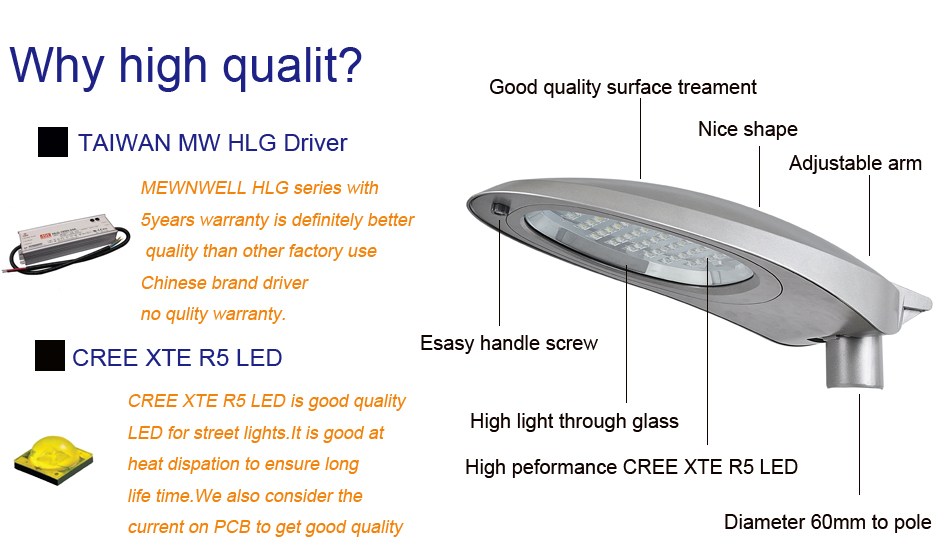 Why high qualit?

TAIWAN MW HLG Driver

MEWNWELL HLG series with 5years warranty is definitely better quality than other factory use Chinese brand driver no qulity warranty.

CREE XTE R5 LED

CREE XTE R5 LED is good quality LED for street lights.It is good at heat dispation to ensure long life time.We also consider the current on PCB to get good quality

Good quality surface treament

Nice shape

Adjustable arm

Esasy handle screw

High light through glass

High peformance CREE XTE R5 LED

Diameter 60mm to pole